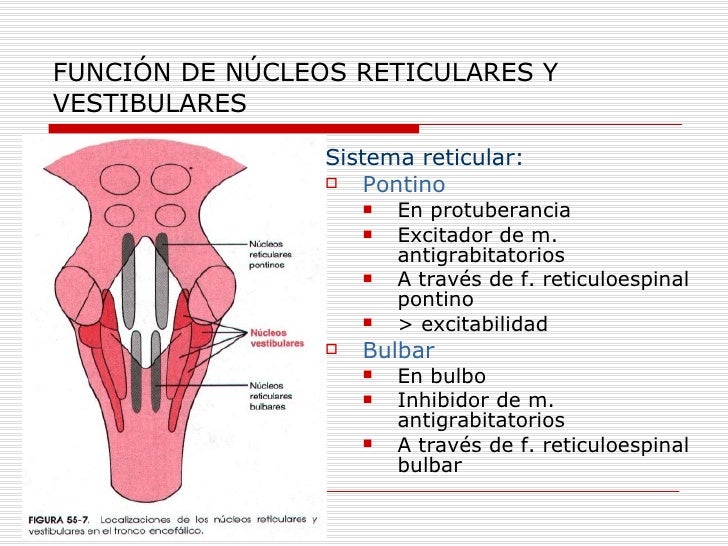 FUNCIÓN DE NÚCLEOS RETICULARES Y VESTIBULARES

Núcleos reticulares pontinos

Núcleos vestibulares

Núcleos reticulares bulbares

FIGURA 55-7. Localizaciones de los núcleos reticulares y vestibulares en el tronco encefálico.

Sistema reticular:
Pontino
En protuberancia
Excitador de m. antigrabitatorios
A través de f. reticuloespinal pontino
> excitabilidad
Bulbar
En bulbo
Inhibidor de m. antigrabitatorios
A través de f. reticuloespinal bulbar